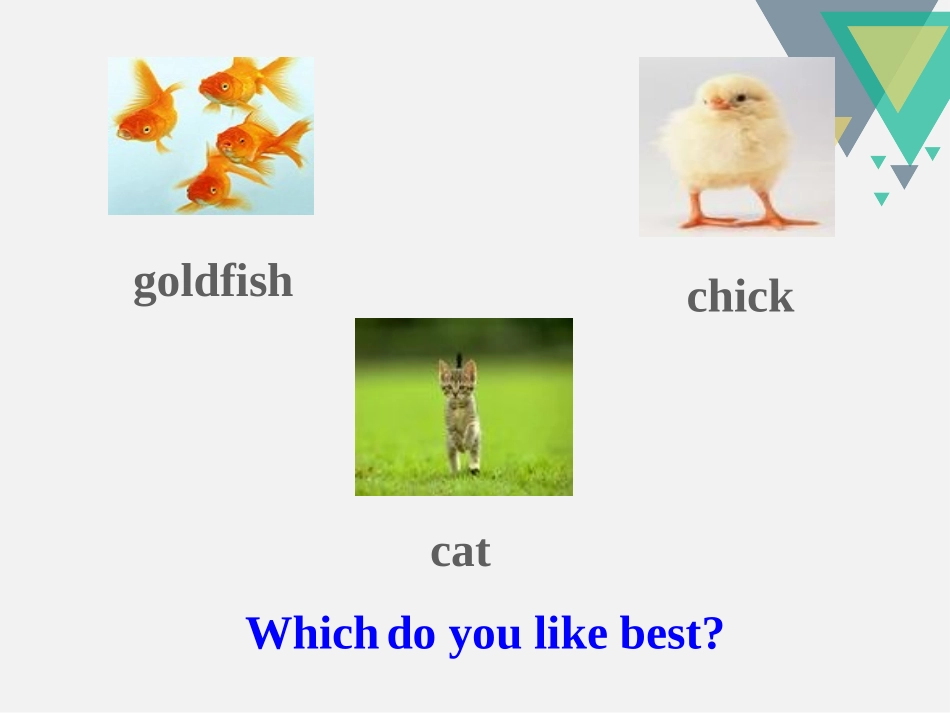 goldfish

chick

cat

Which do you like best?